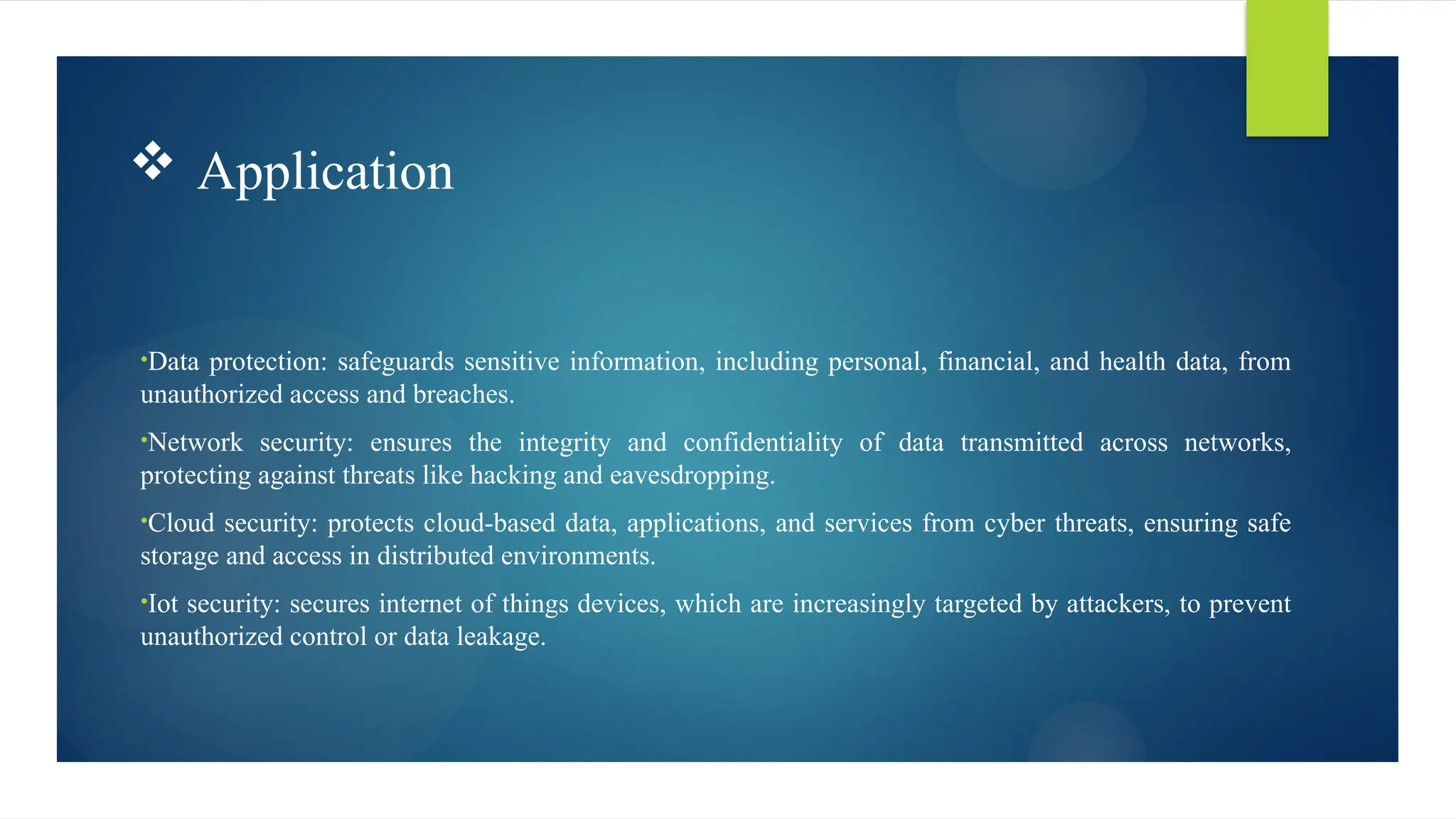 ❖ Application

•Data protection: safeguards sensitive information, including personal, financial, and health data, from unauthorized access and breaches.

•Network security: ensures the integrity and confidentiality of data transmitted across networks, protecting against threats like hacking and eavesdropping.

•Cloud security: protects cloud-based data, applications, and services from cyber threats, ensuring safe storage and access in distributed environments.

•Iot security: secures internet of things devices, which are increasingly targeted by attackers, to prevent unauthorized control or data leakage.